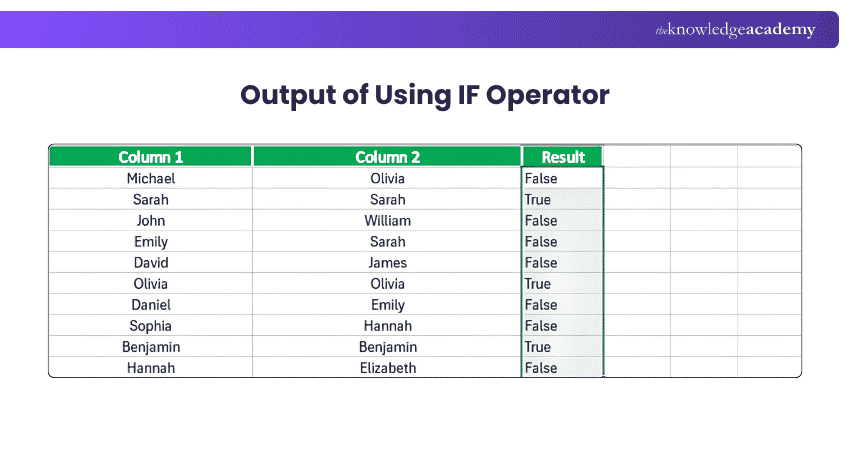 theknowledgeacademy

Output of Using IF Operator

| Column 1 | Column 2 | Result |
|---|---|---|
| Michael | Olivia | False |
| Sarah | Sarah | True |
| John | William | False |
| Emily | Sarah | False |
| David | James | False |
| Olivia | Olivia | True |
| Daniel | Emily | False |
| Sophia | Hannah | False |
| Benjamin | Benjamin | True |
| Hannah | Elizabeth | False |